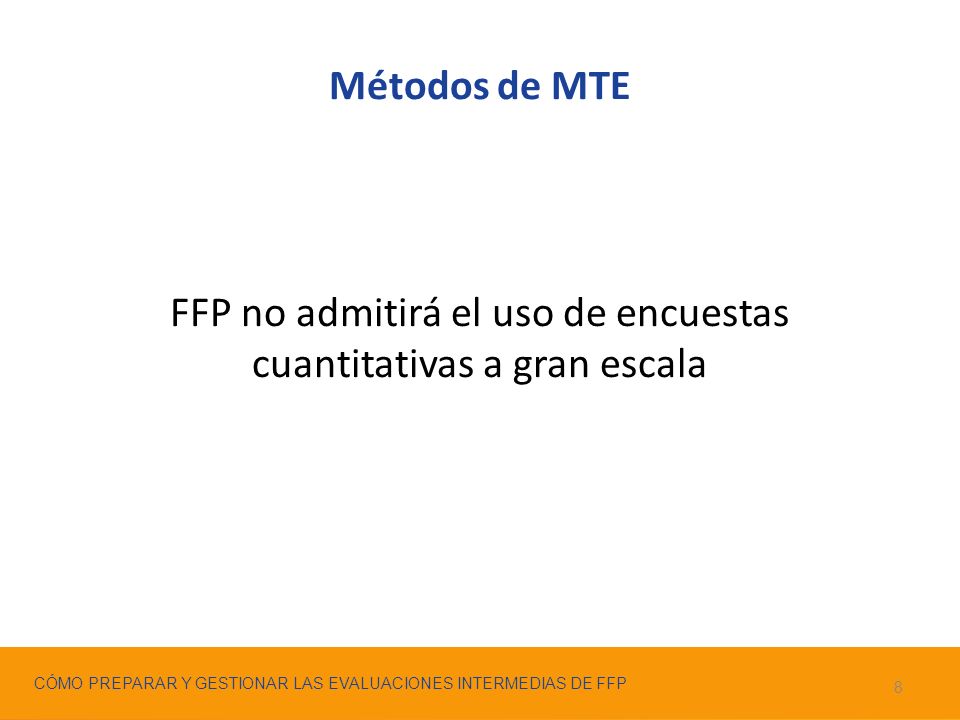 Métodos de MTE

FFP no admitirá el uso de encuestas cuantitativas a gran escala

CÓMO PREPARAR Y GESTIONAR LAS EVALUACIONES INTERMEDIAS DE FFP

8